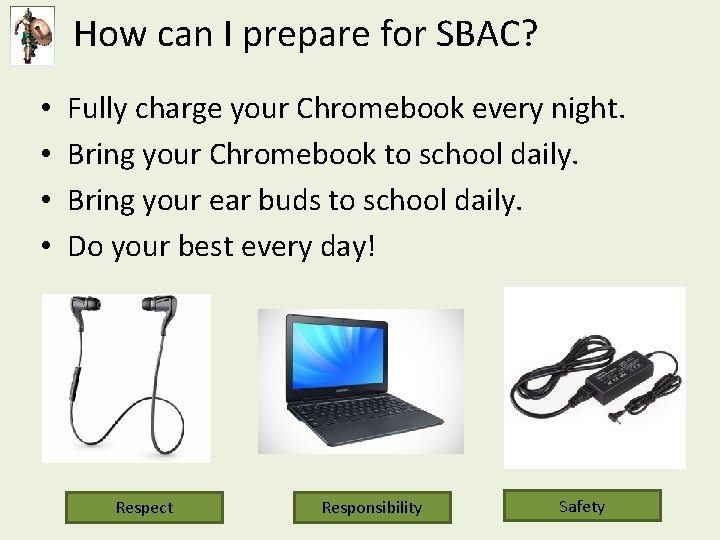 How can I prepare for SBAC?

• Fully charge your Chromebook every night.
• Bring your Chromebook to school daily.
• Bring your ear buds to school daily.
• Do your best every day!

Respect

Responsibility

Safety